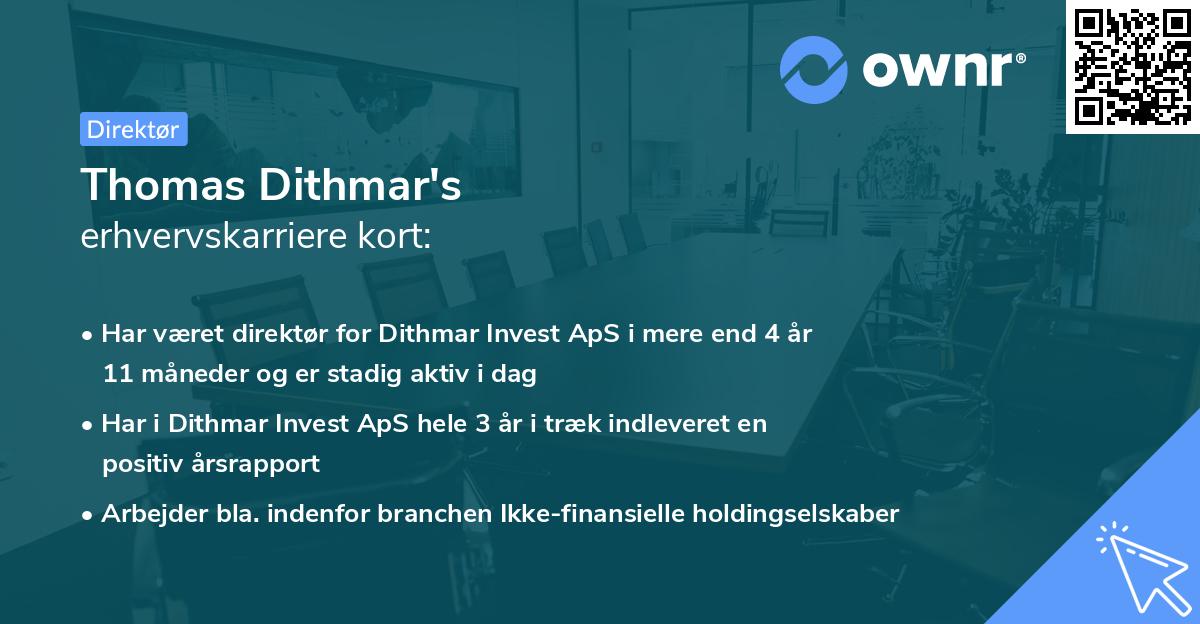 ownr®

Direktør

Thomas Dithmar's
erhvervskarriere kort:

• Har været direktør for Dithmar Invest ApS i mere end 4 år 11 måneder og er stadig aktiv i dag

• Har i Dithmar Invest ApS hele 3 år i træk indleveret en positiv årsrapport

• Arbejder bla. indenfor branchen Ikke-finansielle holdingselskaber